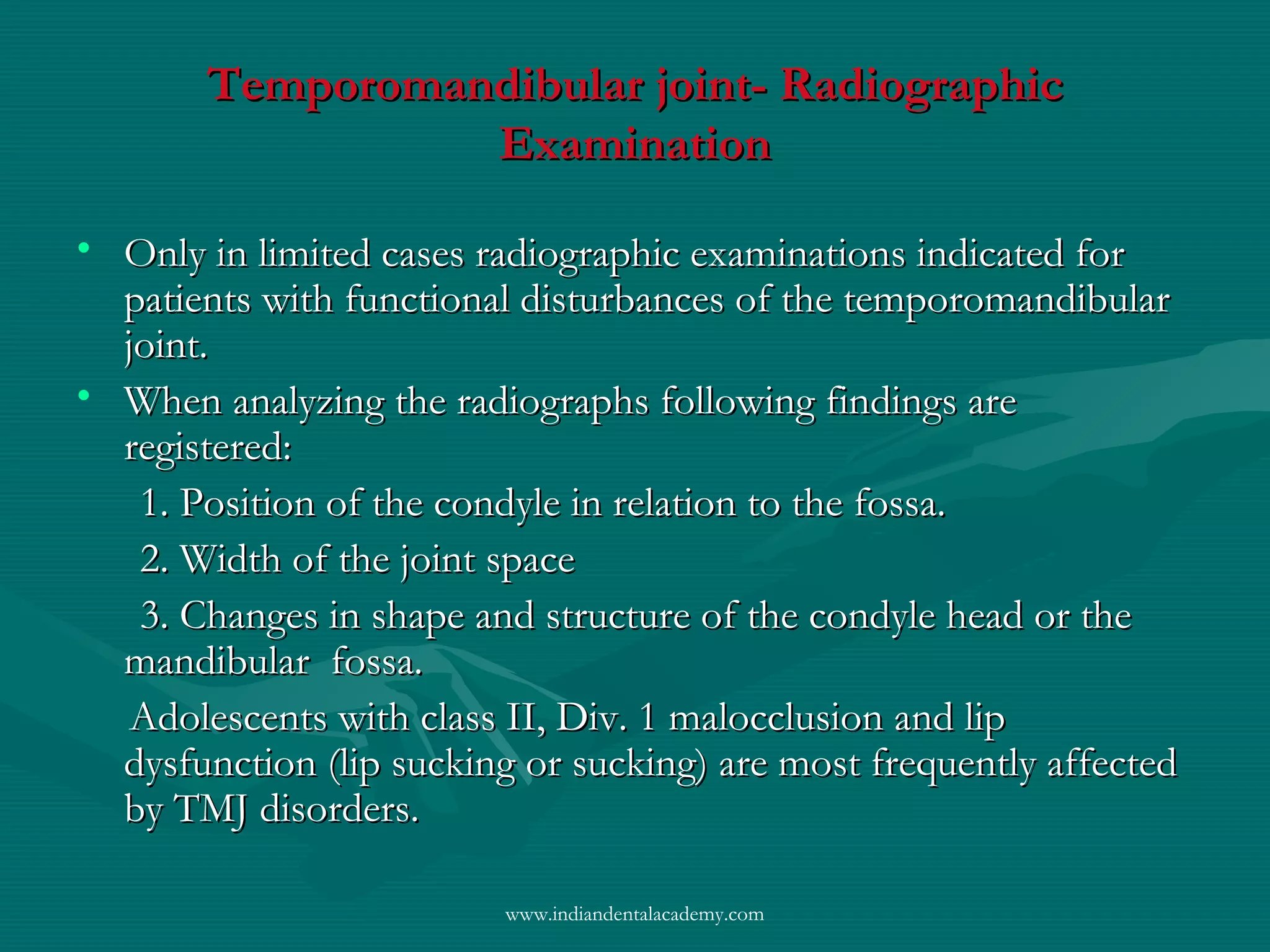 Temporomandibular joint- Radiographic Examination

• Only in limited cases radiographic examinations indicated for patients with functional disturbances of the temporomandibular joint.

• When analyzing the radiographs following findings are registered:

1. Position of the condyle in relation to the fossa.

2. Width of the joint space

3. Changes in shape and structure of the condyle head or the mandibular fossa.

Adolescents with class II, Div. 1 malocclusion and lip dysfunction (lip sucking or sucking) are most frequently affected by TMJ disorders.

www.indiandentalacademy.com